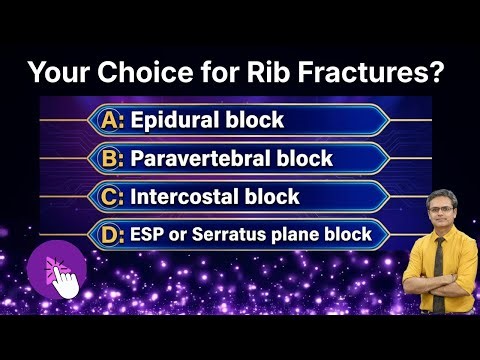 Your Choice for Rib Fractures?

A: Epidural block

B: Paravertebral block

C: Intercostal block

D: ESP or Serratus plane block